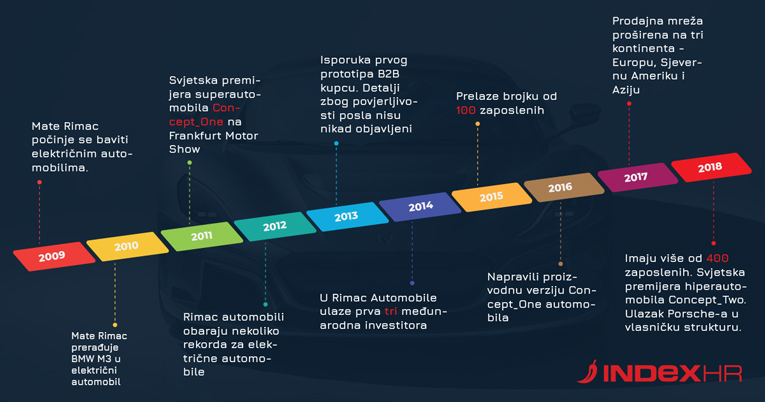 Mate Rimac počinje se baviti električnim automobilima.

2009

2010

Mate Rimac prerađuje BMW M3 u električni automobil

Svjetska premijera superautomobila Concept_One na Frankfurt Motor Show

2011

2012

Rimac automobili obaraju nekoliko rekorda za električne automobile

Isporuka prvog prototipa B2B kupcu. Detalji zbog povjerljivosti posla nisu nikad objavljeni

2013

2014

U Rimac Automobile ulaze prva tri međunarodna investitora

Prelaze brojku od 100 zaposlenih

2015

2016

Napravili proizvodnu verziju Concept_One automobila

Prodajna mreža proširena na tri kontinenta - Europu, Sjevernu Ameriku i Aziju

2017

2018

Imaju više od 400 zaposlenih. Svjetska premijera hiperautomobila Concept_Two. Ulazak Porsche-a u vlasničku strukturu.

INDEXHR